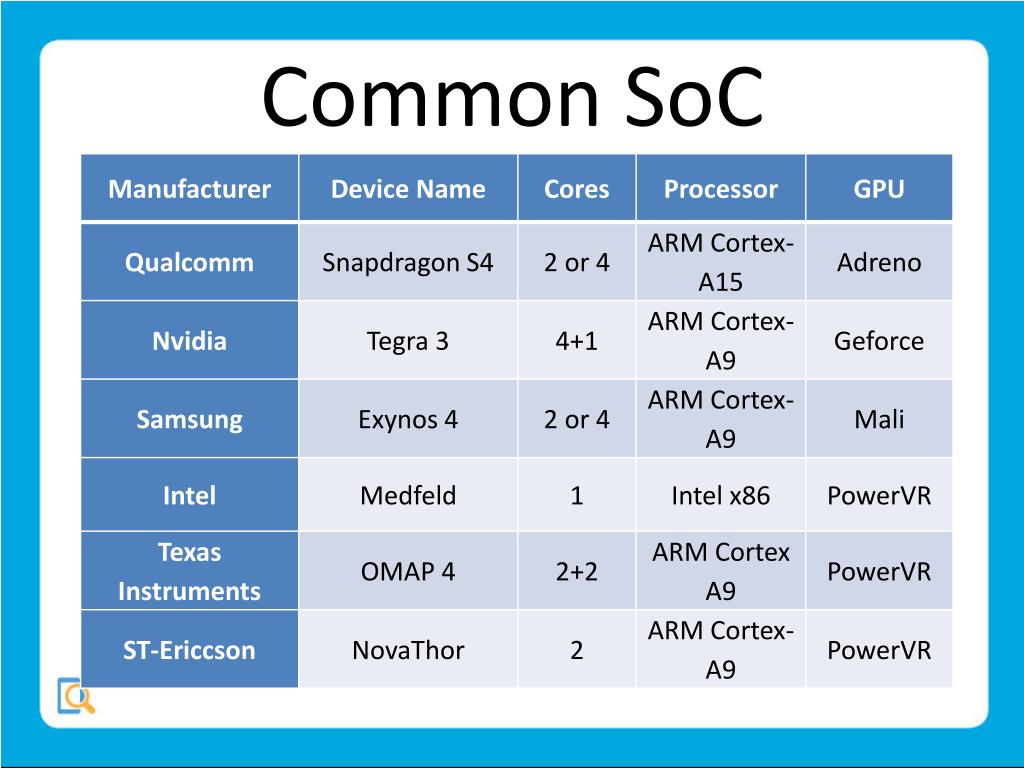 Common SoC

| Manufacturer | Device Name | Cores | Processor | GPU |
|---|---|---|---|---|
| Qualcomm | Snapdragon S4 | 2 or 4 | ARM Cortex-A15 | Adreno |
| Nvidia | Tegra 3 | 4+1 | ARM Cortex-A9 | Geforce |
| Samsung | Exynos 4 | 2 or 4 | ARM Cortex-A9 | Mali |
| Intel | Medfeld | 1 | Intel x86 | PowerVR |
| Texas Instruments | OMAP 4 | 2+2 | ARM Cortex A9 | PowerVR |
| ST-Ericcson | NovaThor | 2 | ARM Cortex-A9 | PowerVR |